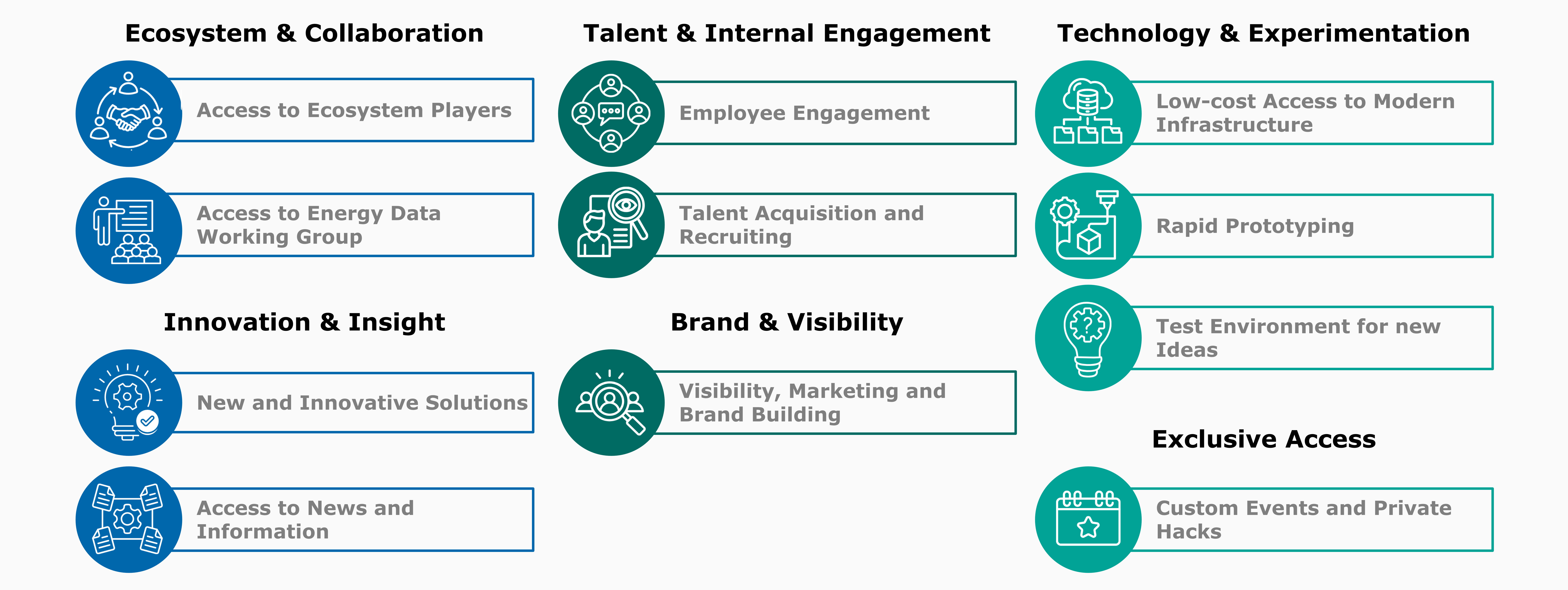 Ecosystem & Collaboration

Access to Ecosystem Players

Access to Energy Data Working Group

Innovation & Insight

New and Innovative Solutions

Access to News and Information

Talent & Internal Engagement

Employee Engagement

Talent Acquisition and Recruiting

Brand & Visibility

Visibility, Marketing and Brand Building

Technology & Experimentation

Low-cost Access to Modern Infrastructure

Rapid Prototyping

Test Environment for new Ideas

Exclusive Access

Custom Events and Private Hacks